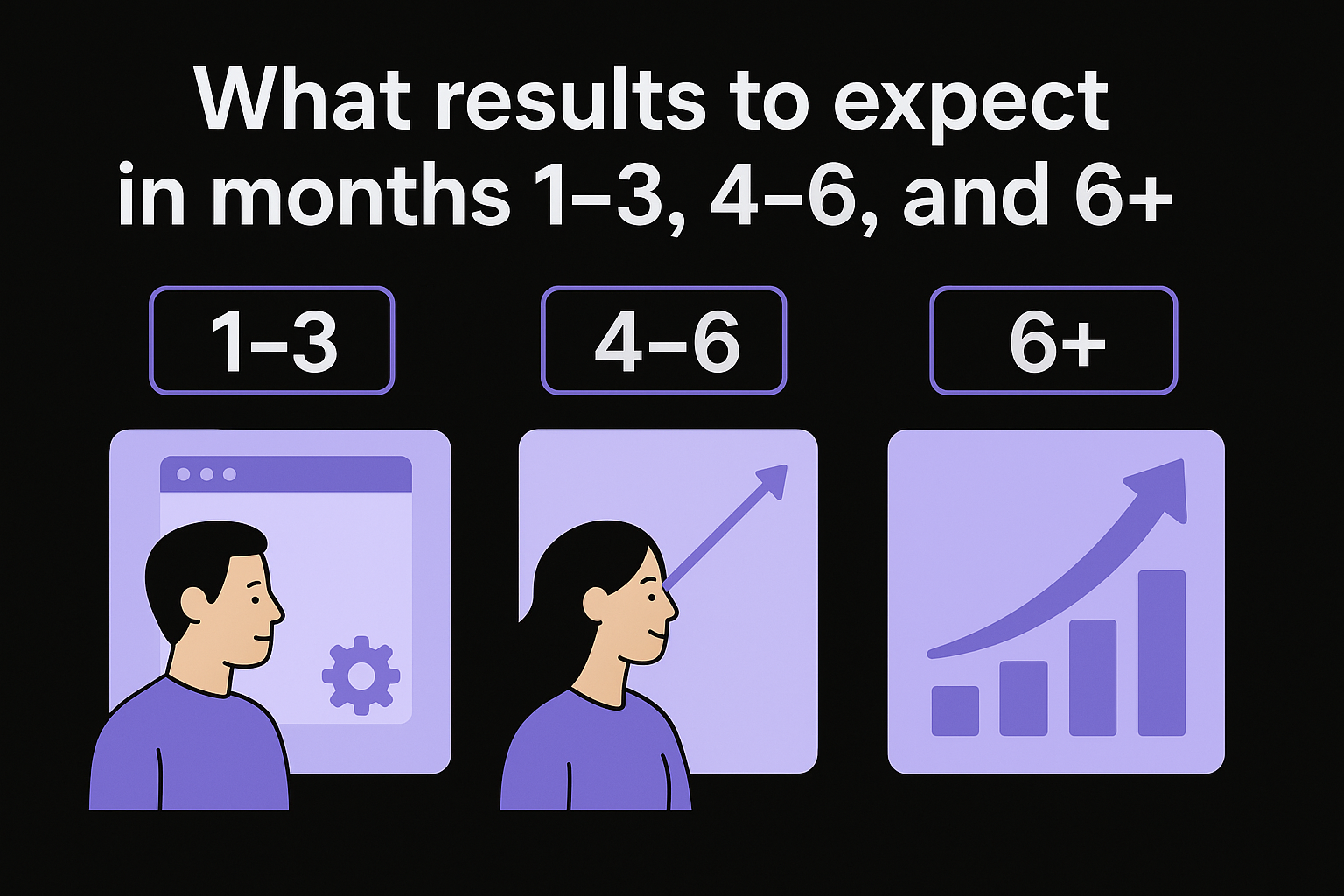 What results to expect in months 1–3, 4–6, and 6+

1–3

4–6

6+